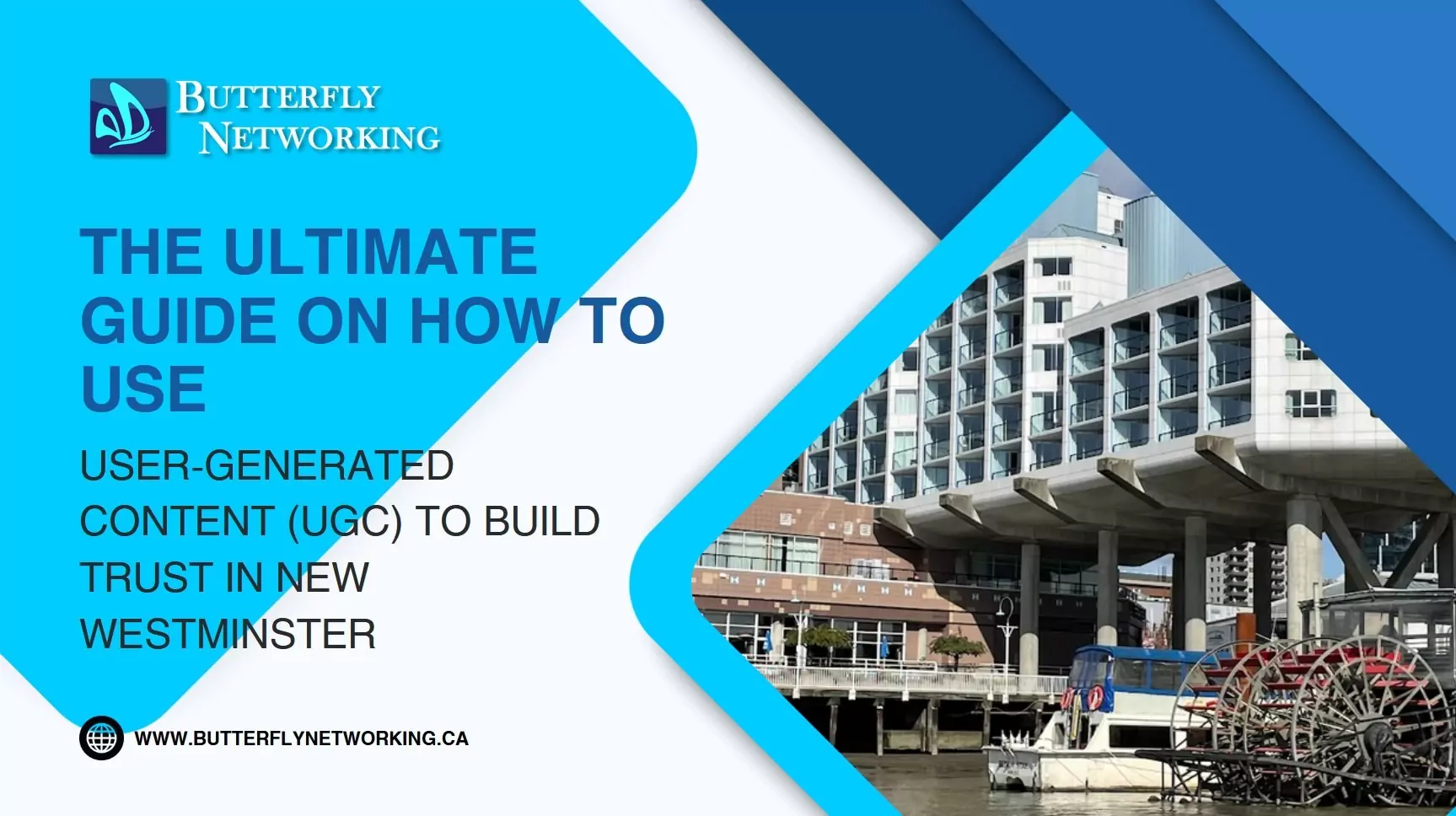 BUTTERFLY NETWORKING

THE ULTIMATE GUIDE ON HOW TO USE

USER-GENERATED CONTENT (UGC) TO BUILD TRUST IN NEW WESTMINSTER

WWW.BUTTERFLYNETWORKING.CA